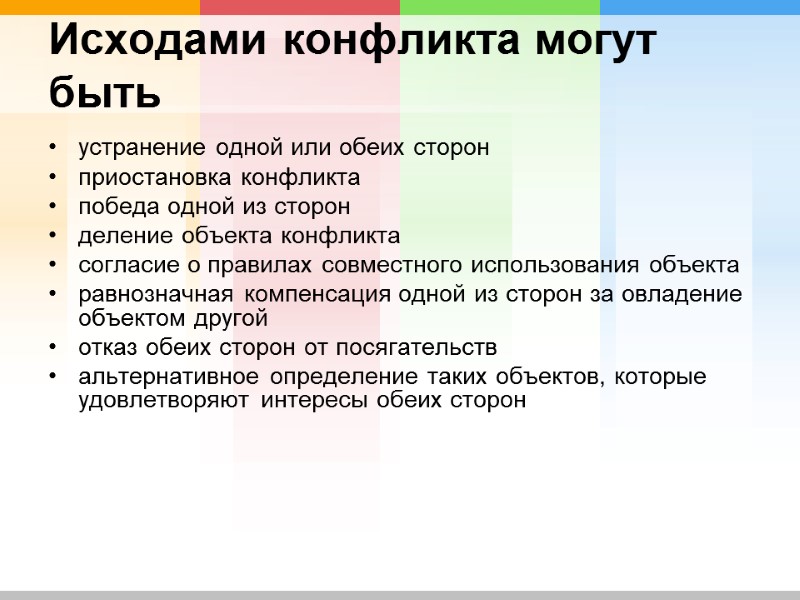 Исходами конфликта могут быть

• устранение одной или обеих сторон
• приостановка конфликта
• победа одной из сторон
• деление объекта конфликта
• согласие о правилах совместного использования объекта
• равнозначная компенсация одной из сторон за овладение объектом другой
• отказ обеих сторон от посягательств
• альтернативное определение таких объектов, которые удовлетворяют интересы обеих сторон